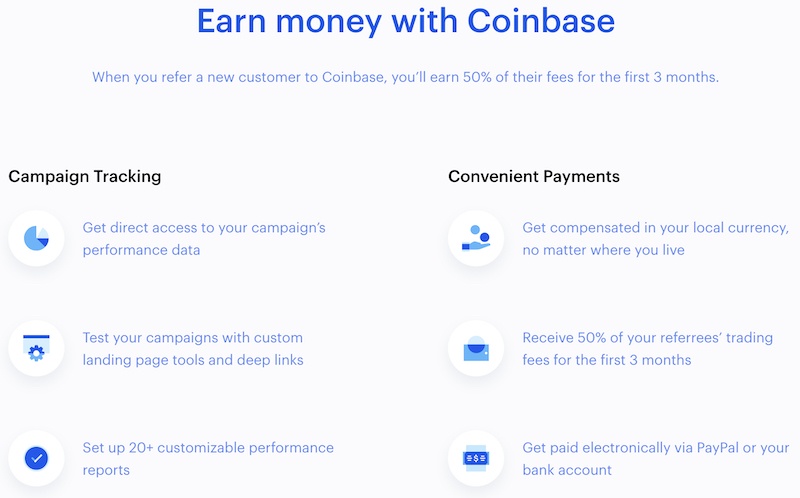 Earn money with Coinbase

When you refer a new customer to Coinbase, you'll earn 50% of their fees for the first 3 months.

Campaign Tracking

Get direct access to your campaign's performance data

Test your campaigns with custom landing page tools and deep links

Set up 20+ customizable performance reports

Convenient Payments

Get compensated in your local currency, no matter where you live

Receive 50% of your referrees' trading fees for the first 3 months

Get paid electronically via PayPal or your bank account